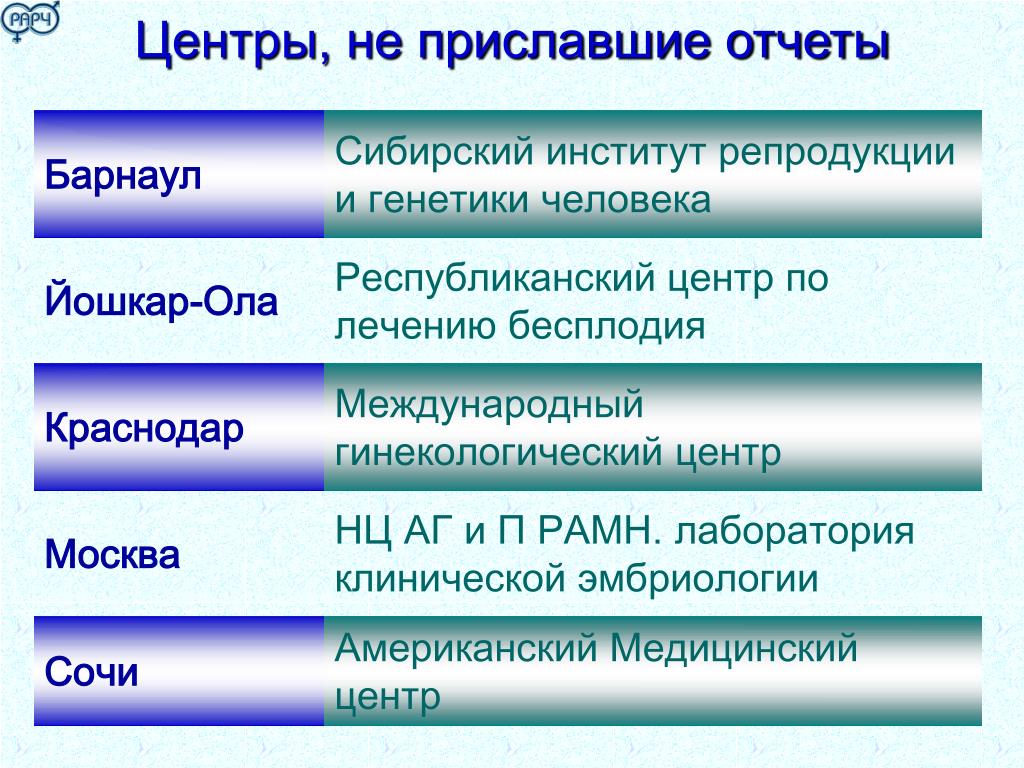 РАРЧ

Центры, не приславшие отчеты

| Барнаул | Сибирский институт репродукции и генетики человека |
|---|---|
| Йошкар-Ола | Республиканский центр по лечению бесплодия |
| Краснодар | Международный гинекологический центр |
| Москва | НЦ АГ и П РАМН. лаборатория клинической эмбриологии |
| Сочи | Американский Медицинский центр |